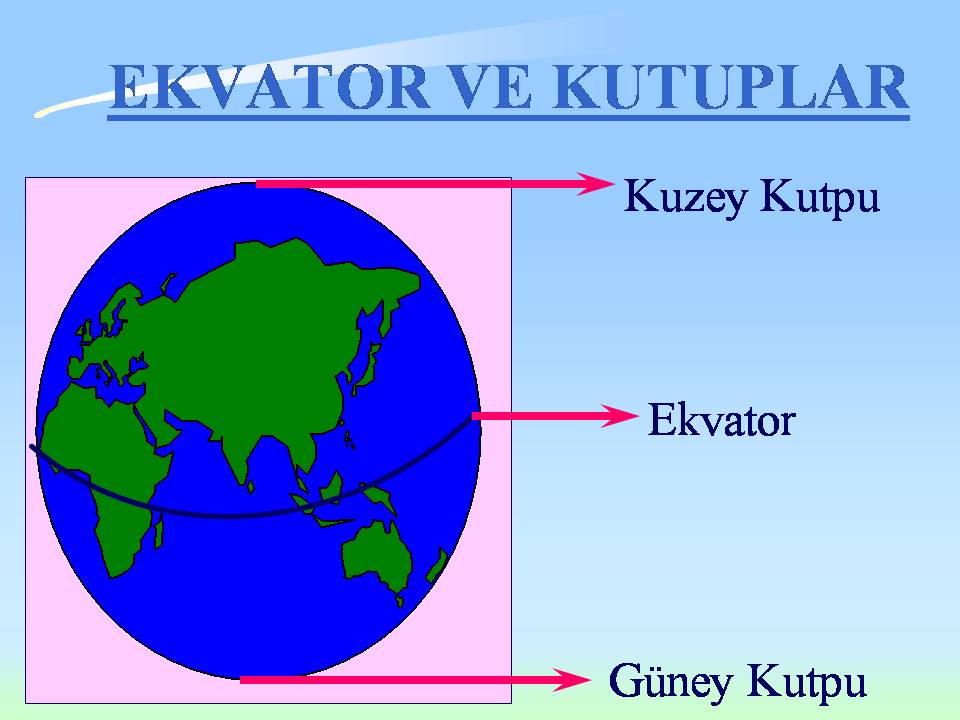 EKVATOR VE KUTUPLAR

Kuzey Kutpu

Ekvator

Güney Kutpu